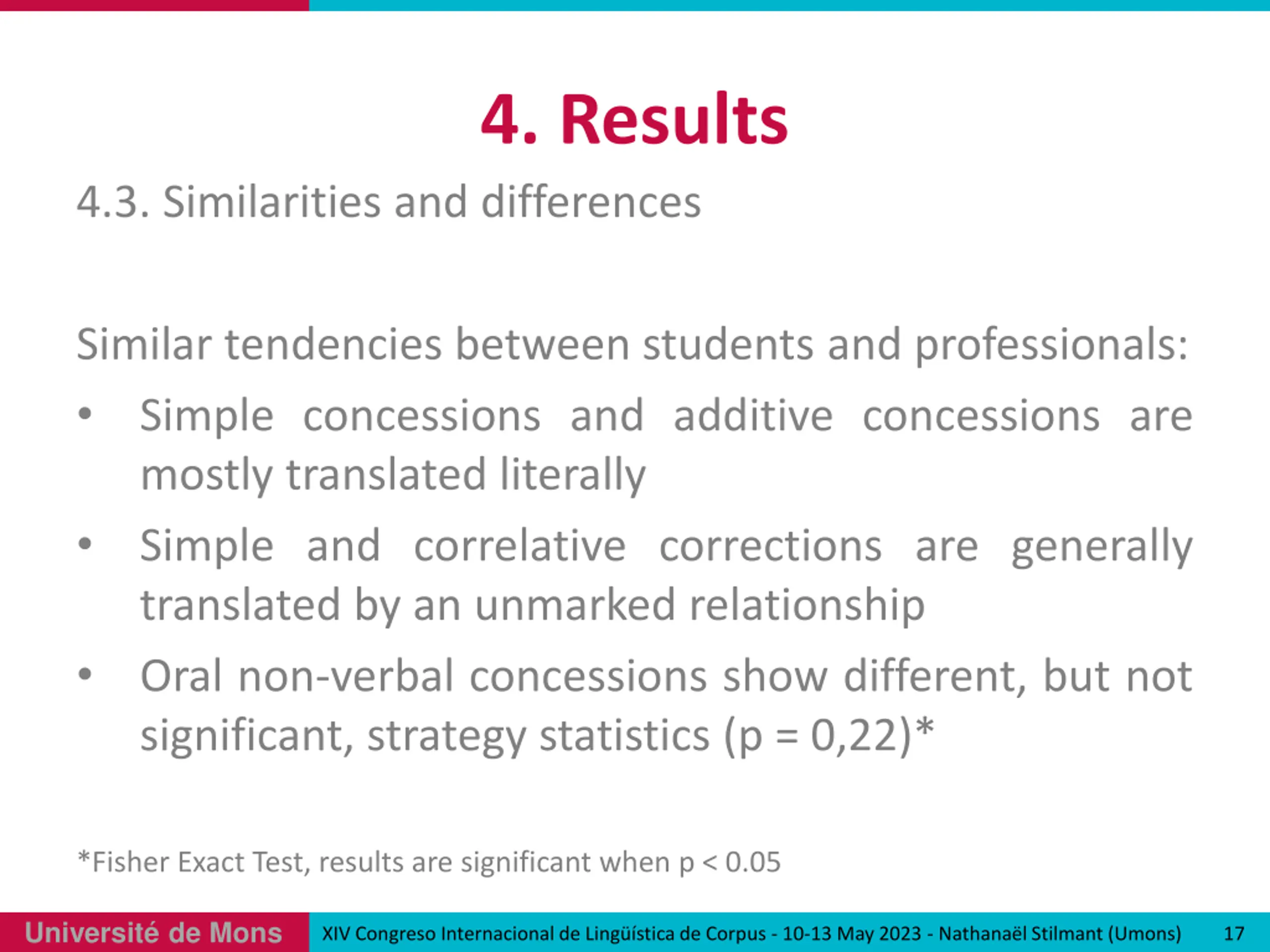 4. Results

4.3. Similarities and differences

Similar tendencies between students and professionals:

• Simple concessions and additive concessions are mostly translated literally

• Simple and correlative corrections are generally translated by an unmarked relationship

• Oral non-verbal concessions show different, but not significant, strategy statistics (p = 0,22)*

*Fisher Exact Test, results are significant when p < 0.05

Université de Mons

XIV Congreso Internacional de Lingüística de Corpus - 10-13 May 2023 - Nathanaël Stilmant (Umons)

17